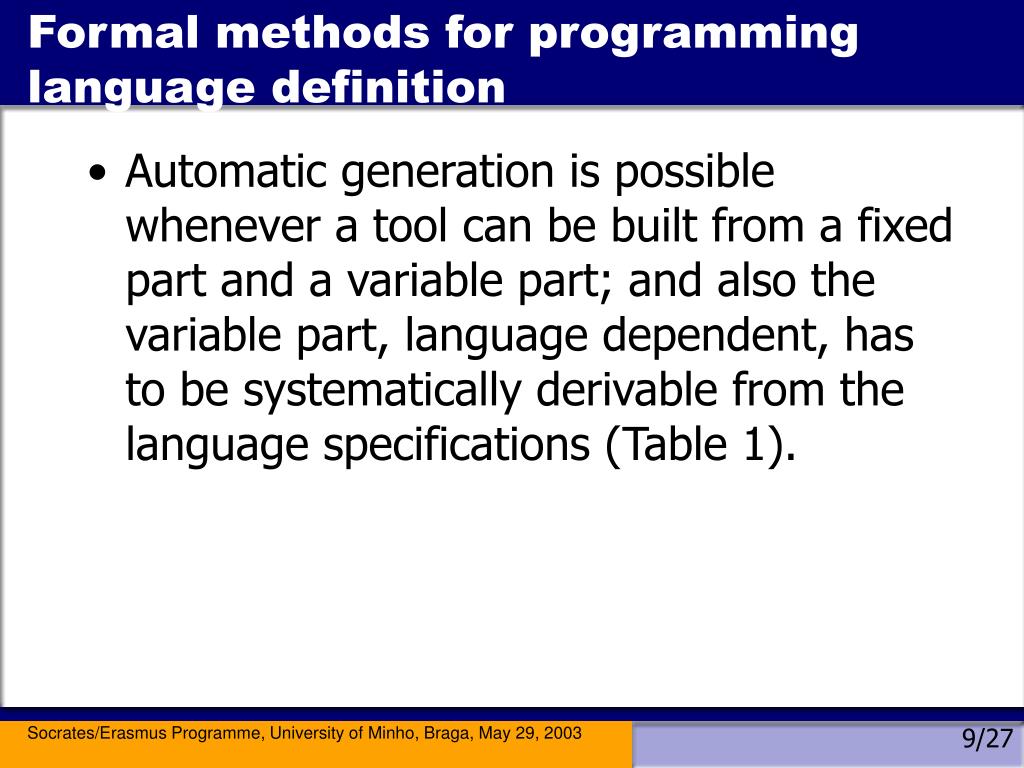 Formal methods for programming language definition

• Automatic generation is possible whenever a tool can be built from a fixed part and a variable part; and also the variable part, language dependent, has to be systematically derivable from the language specifications (Table 1).

Socrates/Erasmus Programme, University of Minho, Braga, May 29, 2003

9/27